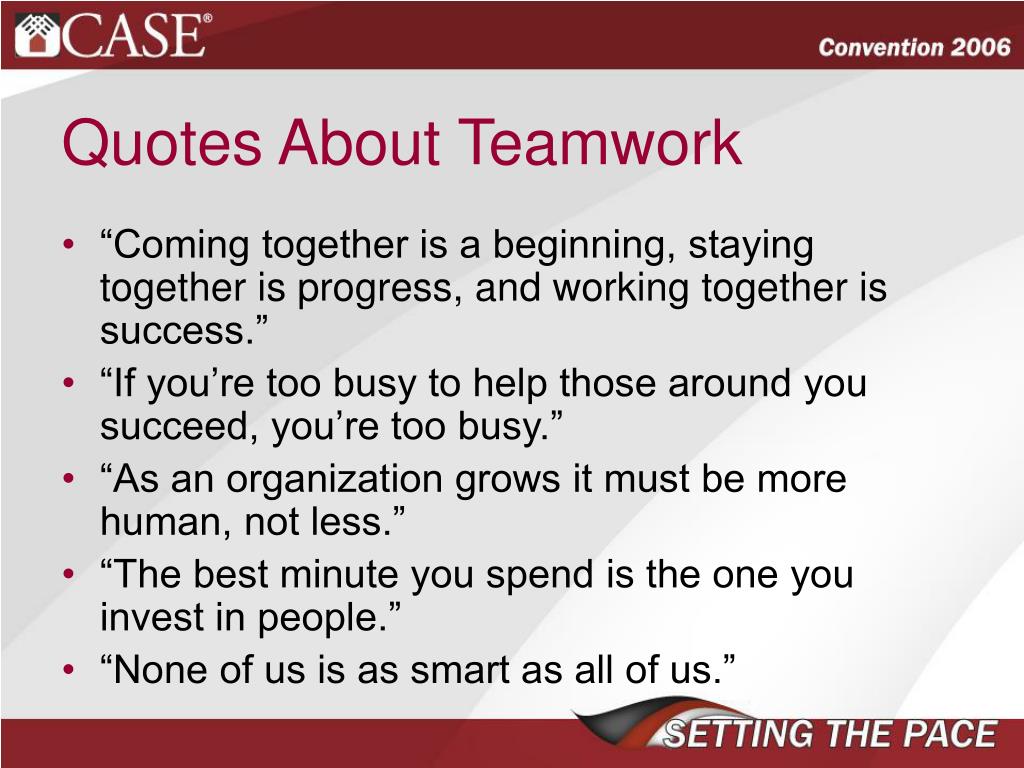 CASE®

Convention 2006

Quotes About Teamwork

• “Coming together is a beginning, staying together is progress, and working together is success.”
• “If you’re too busy to help those around you succeed, you’re too busy.”
• “As an organization grows it must be more human, not less.”
• “The best minute you spend is the one you invest in people.”
• “None of us is as smart as all of us.”

SETTING THE PACE